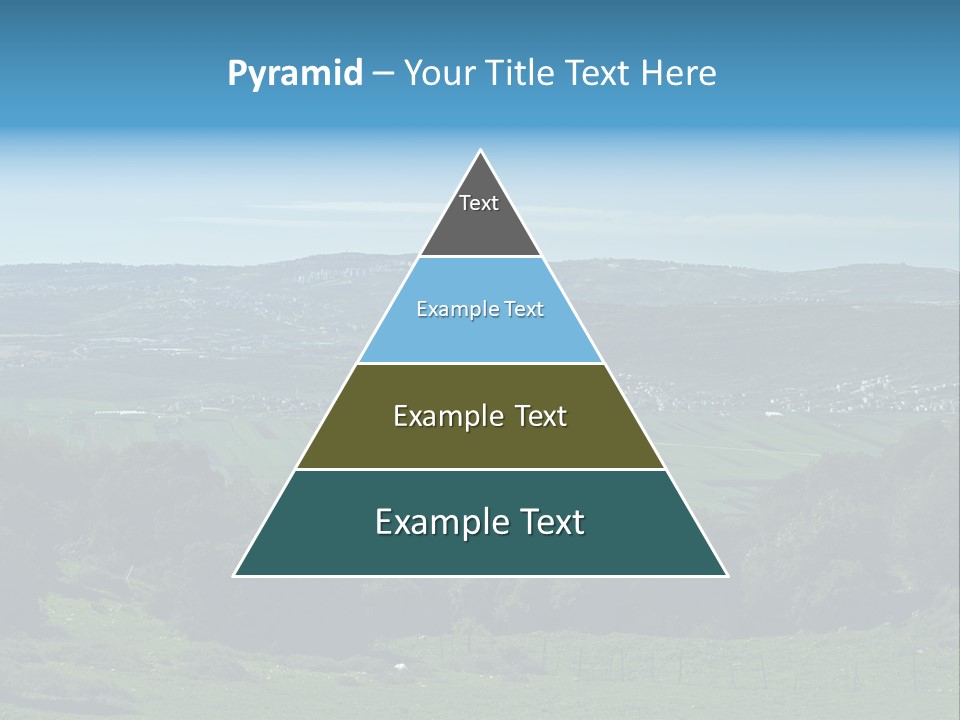 Pyramid – Your Title Text Here

Text

Example Text

Example Text

Example Text